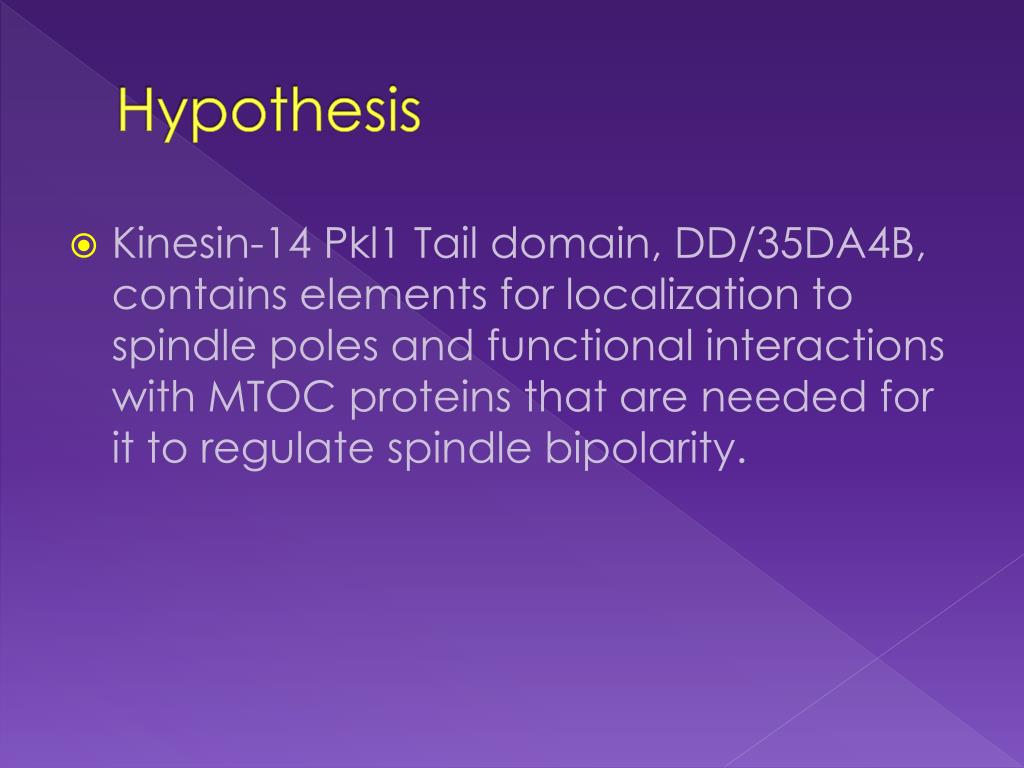 Hypothesis

Kinesin-14 Pkl1 Tail domain, DD/35DA4B, contains elements for localization to spindle poles and functional interactions with MTOC proteins that are needed for it to regulate spindle bipolarity.